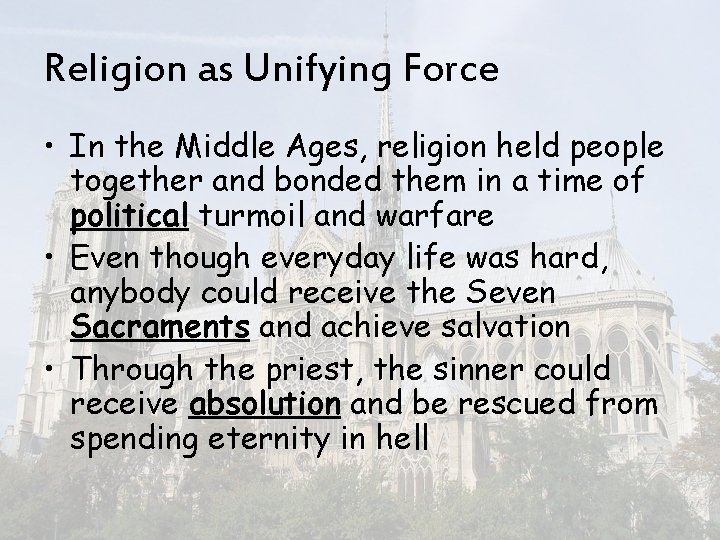 Religion as Unifying Force

• In the Middle Ages, religion held people together and bonded them in a time of political turmoil and warfare
• Even though everyday life was hard, anybody could receive the Seven Sacraments and achieve salvation
• Through the priest, the sinner could receive absolution and be rescued from spending eternity in hell